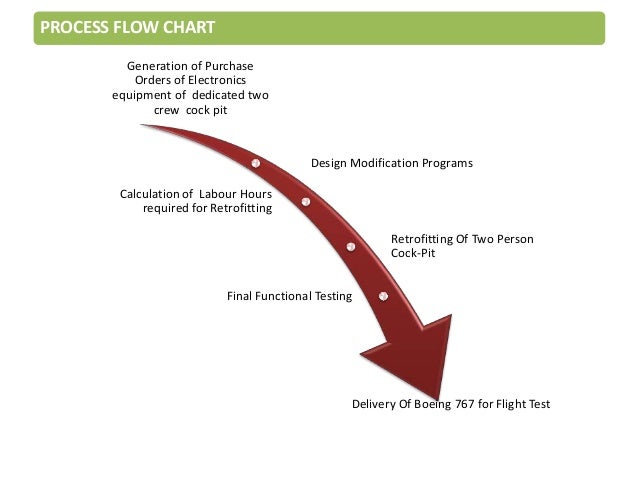 PROCESS FLOW CHART

Generation of Purchase Orders of Electronics equipment of dedicated two crew cock pit

Design Modification Programs

Calculation of Labour Hours required for Retrofitting

Retrofitting Of Two Person Cock-Pit

Final Functional Testing

Delivery Of Boeing 767 for Flight Test